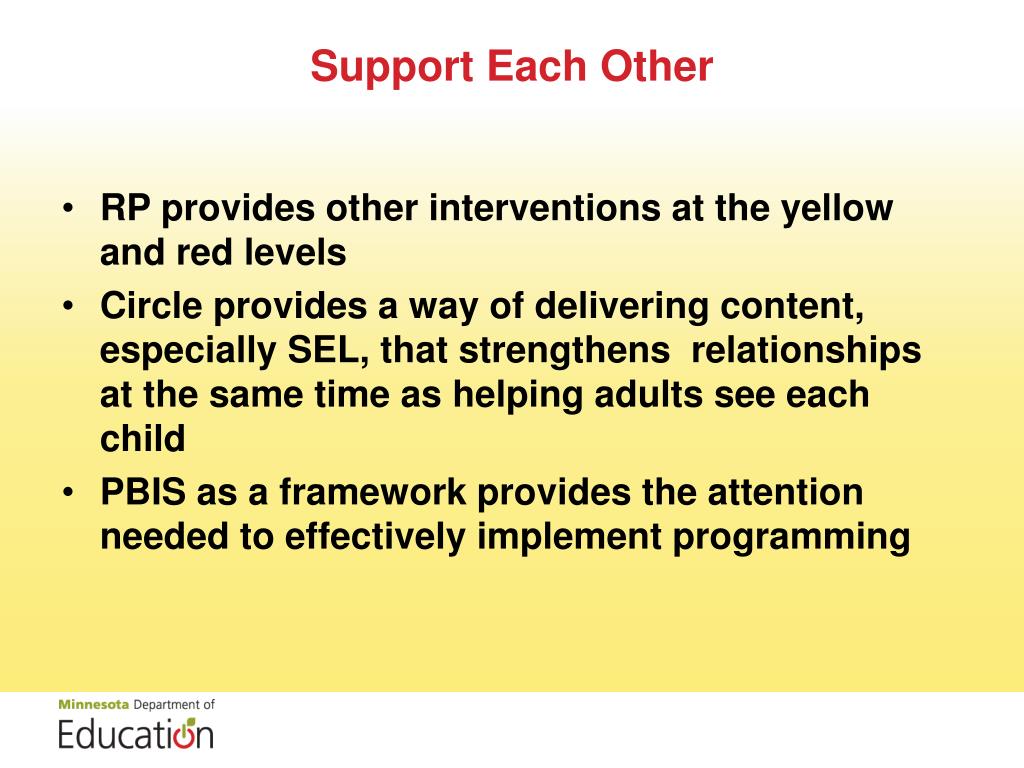 Support Each Other

• RP provides other interventions at the yellow and red levels
• Circle provides a way of delivering content, especially SEL, that strengthens relationships at the same time as helping adults see each child
• PBIS as a framework provides the attention needed to effectively implement programming

Minnesota Department of
Education